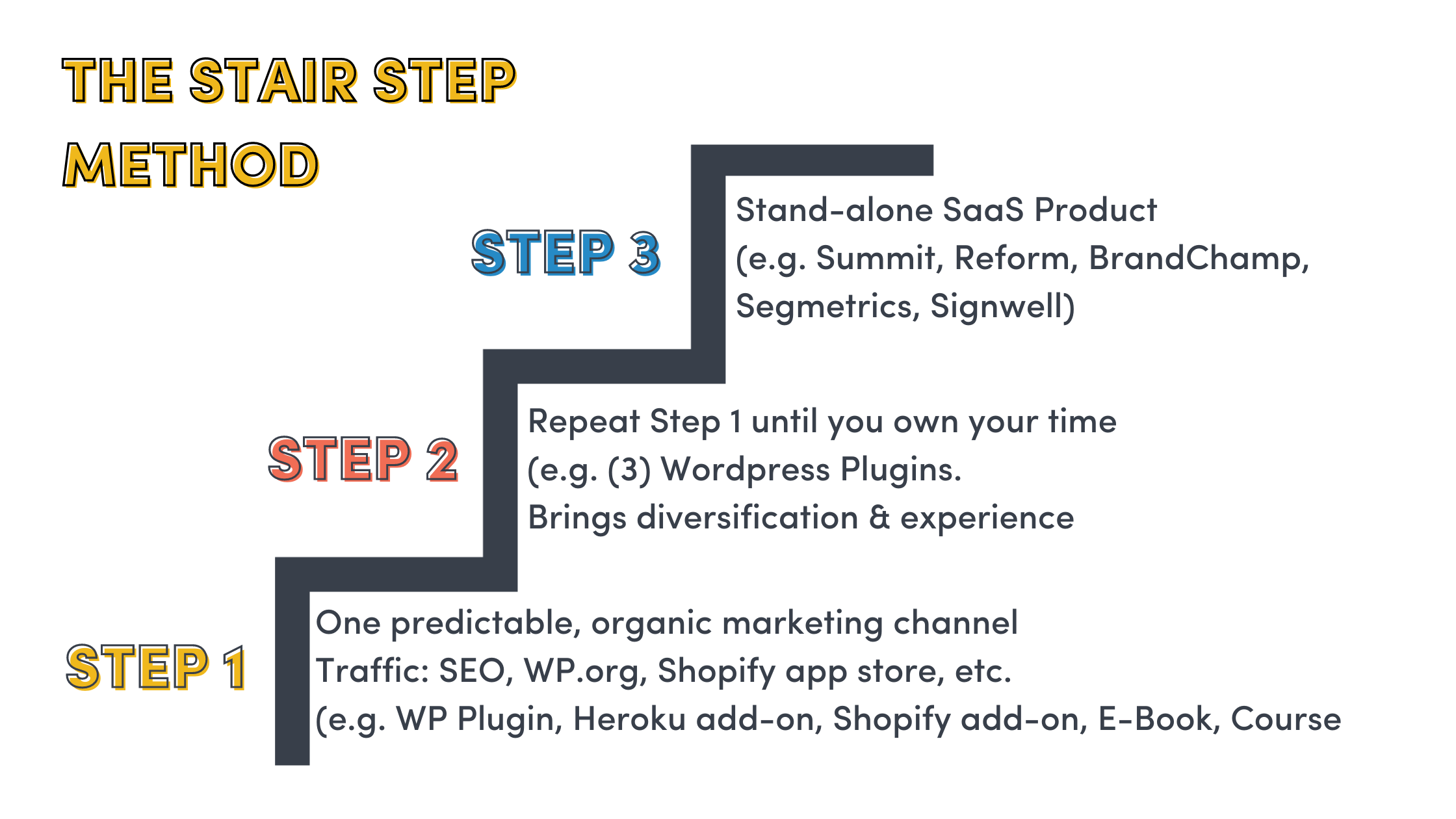 THE STAIR STEP METHOD

STEP 3

Stand-alone SaaS Product
(e.g. Summit, Reform, BrandChamp, Segmetrics, Signwell)

STEP 2

Repeat Step 1 until you own your time
(e.g. (3) Wordpress Plugins.
Brings diversification & experience

STEP 1

One predictable, organic marketing channel
Traffic: SEO, WP.org, Shopify app store, etc.
(e.g. WP Plugin, Heroku add-on, Shopify add-on, E-Book, Course